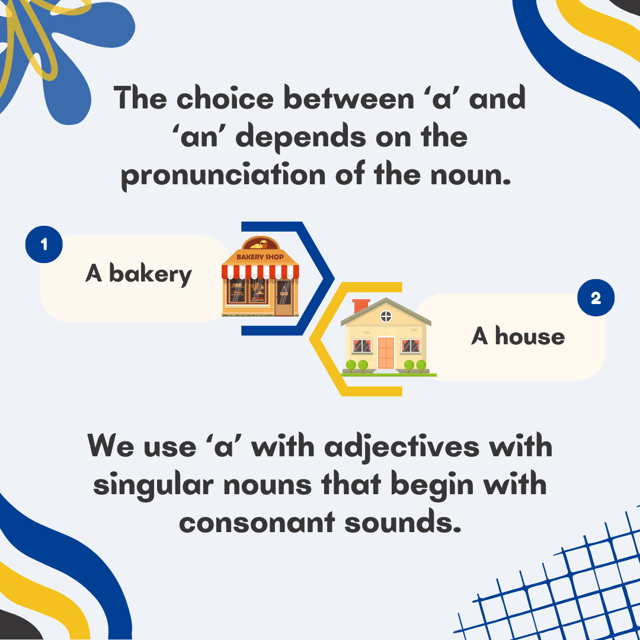 The choice between ‘a’ and ‘an’ depends on the pronunciation of the noun.

1

A bakery

BAKERY SHOP

2

A house

We use ‘a’ with adjectives with singular nouns that begin with consonant sounds.